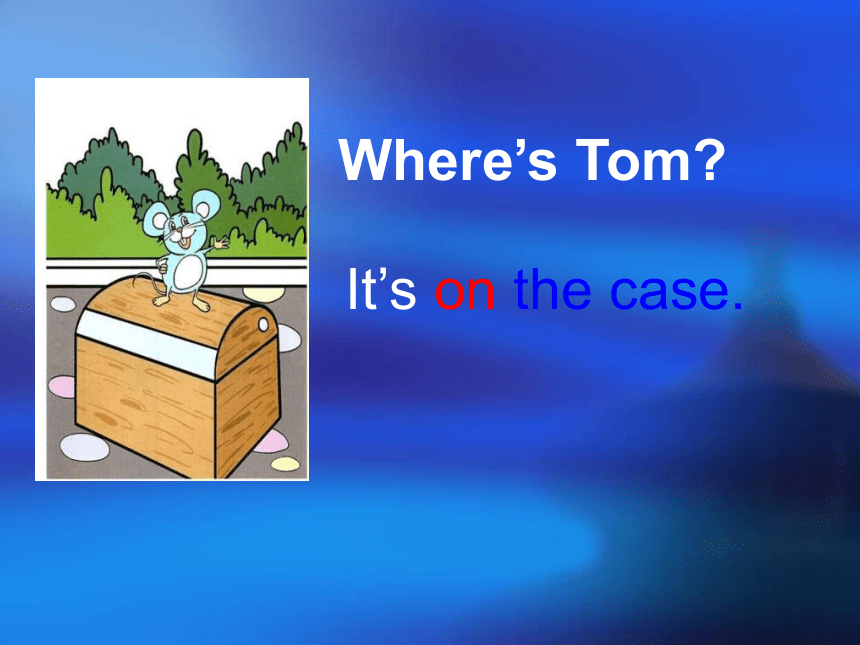 Where’s Tom?

It’s on the case.